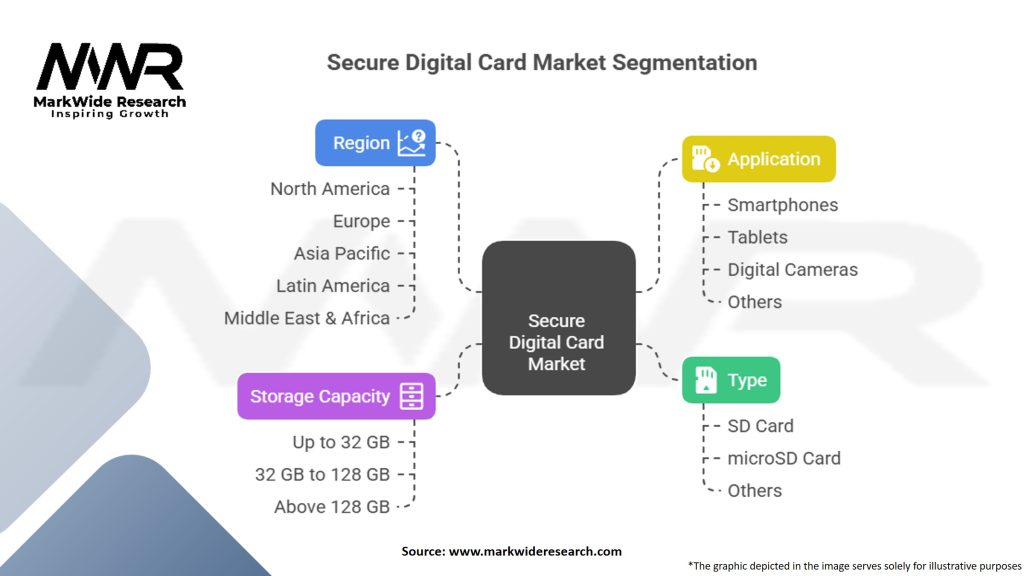 MWR
MarkWide Research
Inspiring Growth

Secure Digital Card Market Segmentation

Region
North America
Europe
Asia Pacific
Latin America
Middle East & Africa

Storage Capacity
Up to 32 GB
32 GB to 128 GB
Above 128 GB

Secure Digital Card Market

Application
Smartphones
Tablets
Digital Cameras
Others

Type
SD Card
microSD Card
Others

Source: www.markwideresearch.com

*The graphic depicted in the image serves solely for illustrative purposes